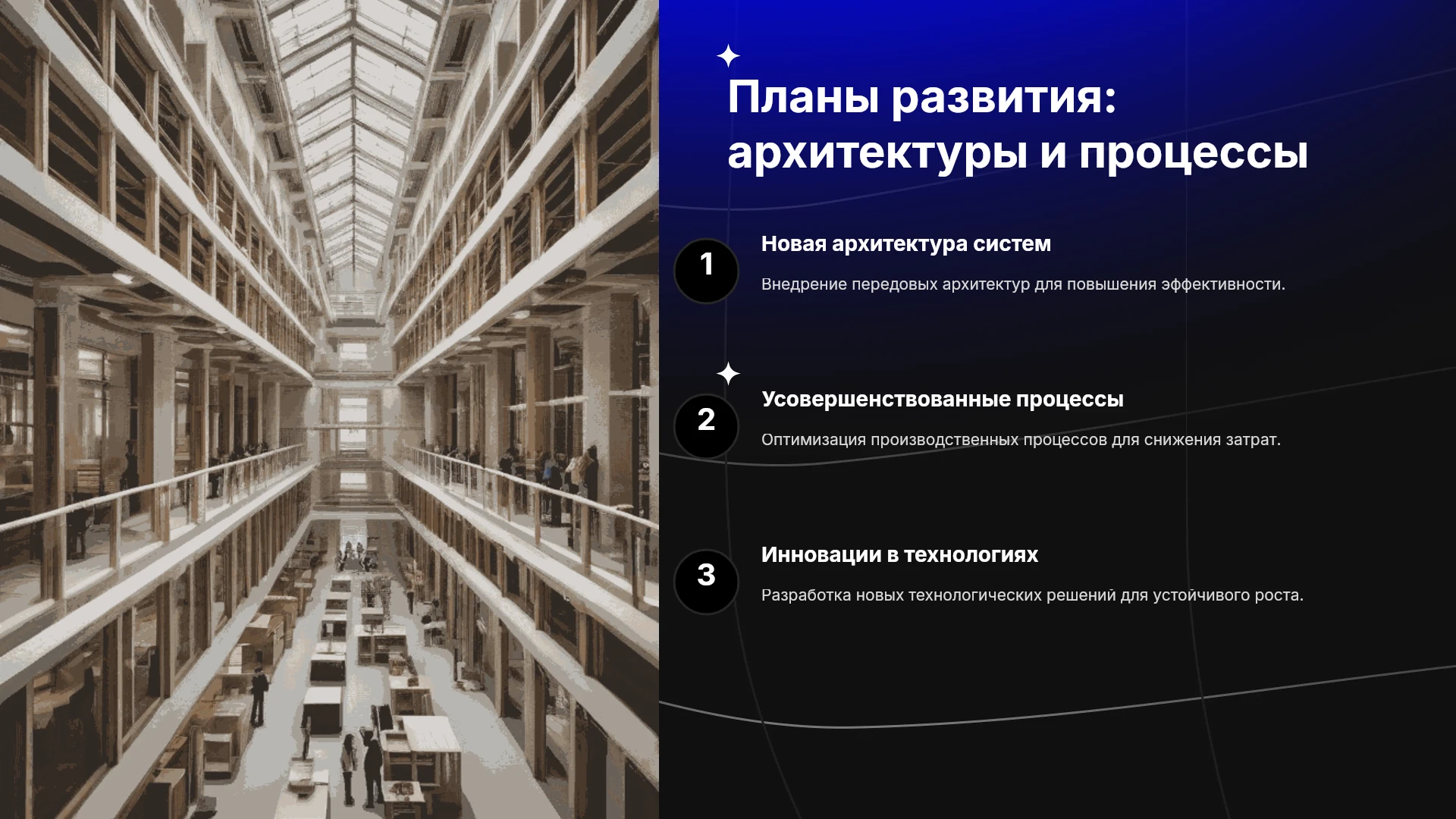 Планы развития: архитектуры и процессы

1

Новая архитектура систем

Внедрение передовых архитектур для повышения эффективности.

2

Усовершенствованные процессы

Оптимизация производственных процессов для снижения затрат.

3

Инновации в технологиях

Разработка новых технологических решений для устойчивого роста.